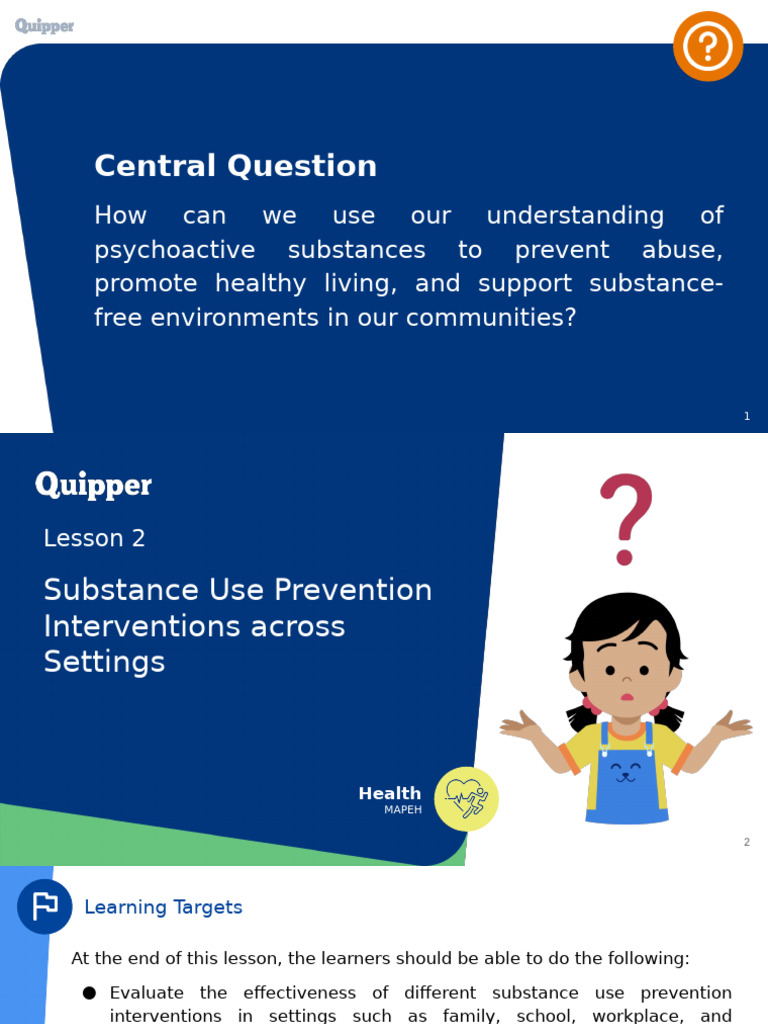 Quipper

Central Question

How can we use our understanding of psychoactive substances to prevent abuse, promote healthy living, and support substance-free environments in our communities?

1

Quipper

Lesson 2

Substance Use Prevention Interventions across Settings

Health
MAPEH

2

Learning Targets

At the end of this lesson, the learners should be able to do the following:

● Evaluate the effectiveness of different substance use prevention interventions in settings such as family, school, workplace, and